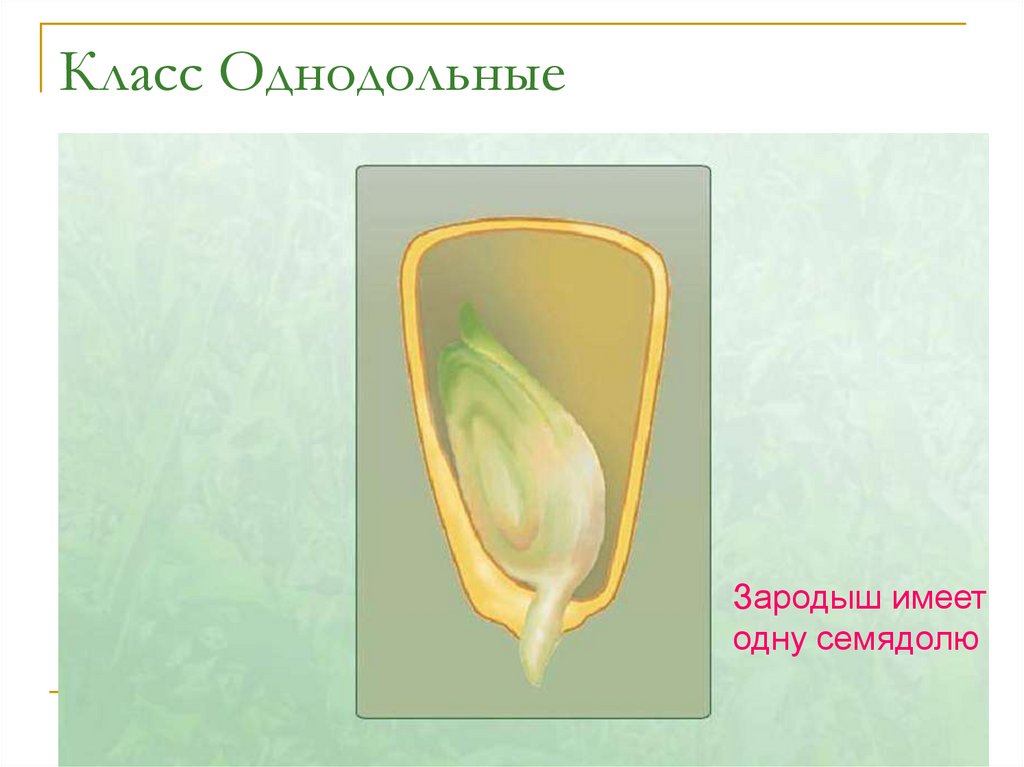 Класс Однодольные

Зародыш имеет одну семядолю